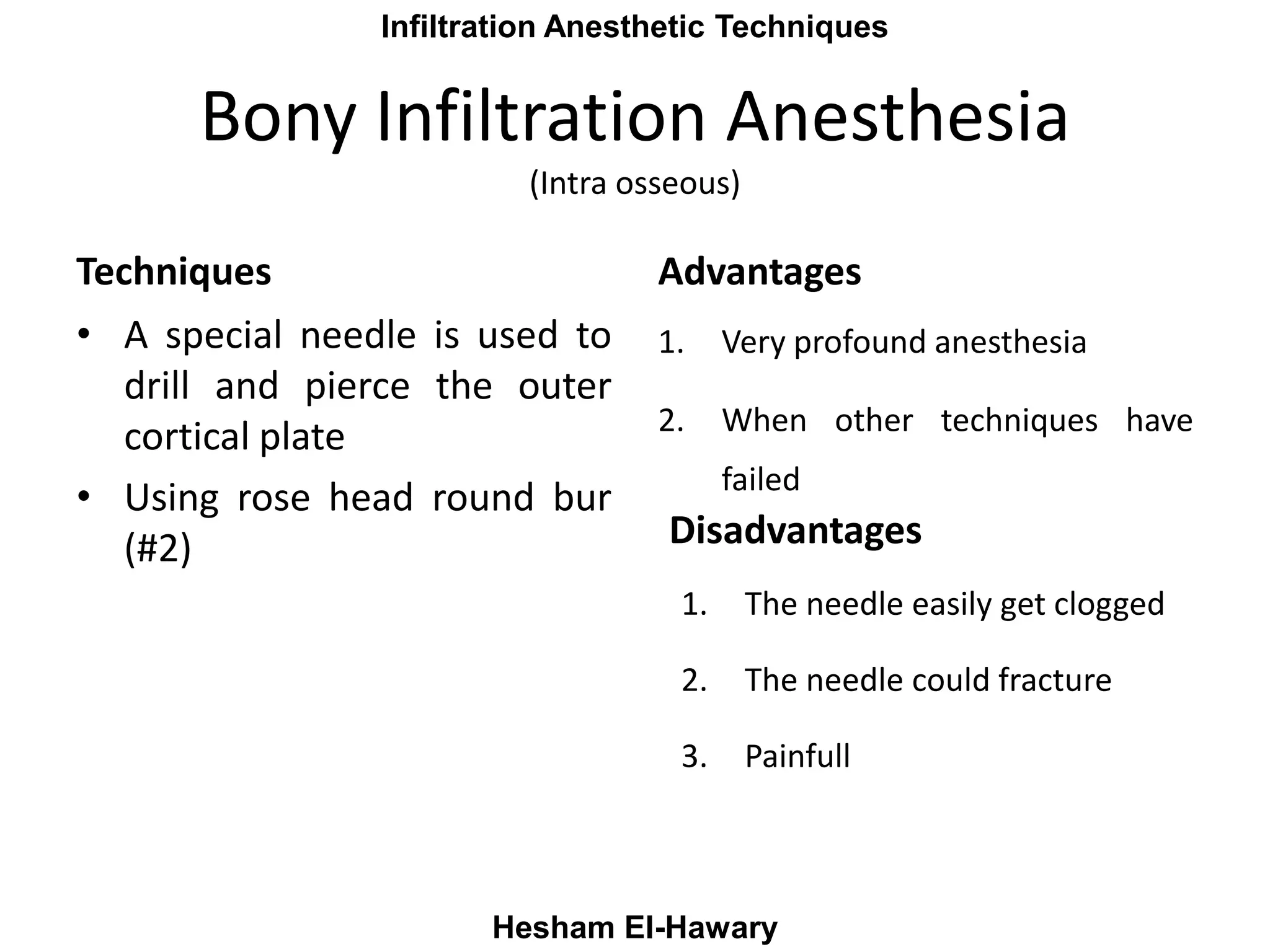 Infiltration Anesthetic Techniques

Bony Infiltration Anesthesia

(Intra osseous)

Techniques

• A special needle is used to drill and pierce the outer cortical plate

• Using rose head round bur (#2)

Advantages

1. Very profound anesthesia

2. When other techniques have failed

Disadvantages

1. The needle easily get clogged

2. The needle could fracture

3. Painfull

Hesham El-Hawary